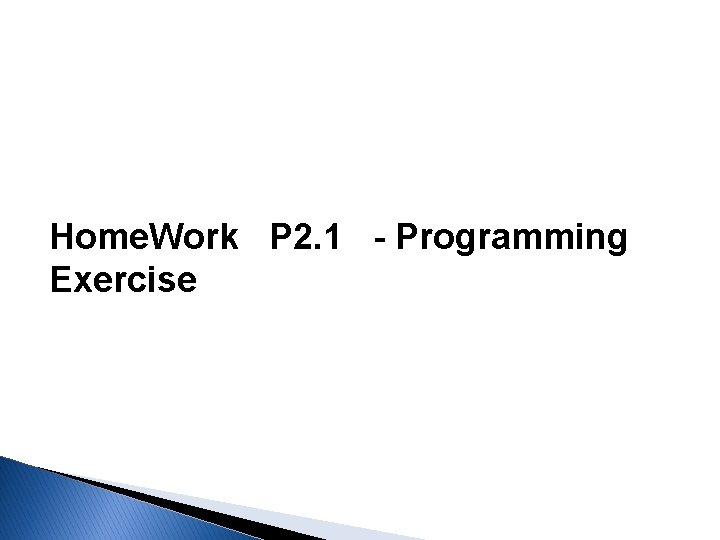 HomeWork P2.1 - Programming Exercise